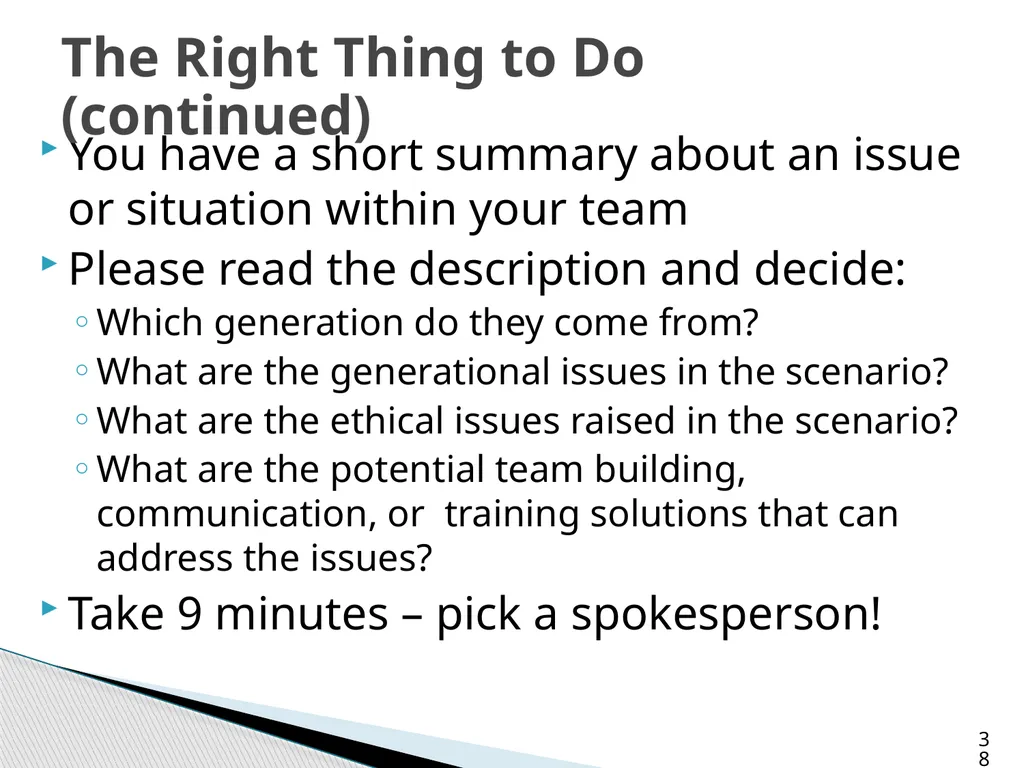 The Right Thing to Do (continued)

You have a short summary about an issue or situation within your team

Please read the description and decide:

Which generation do they come from?

What are the generational issues in the scenario?

What are the ethical issues raised in the scenario?

What are the potential team building, communication, or training solutions that can address the issues?

Take 9 minutes – pick a spokesperson!

38